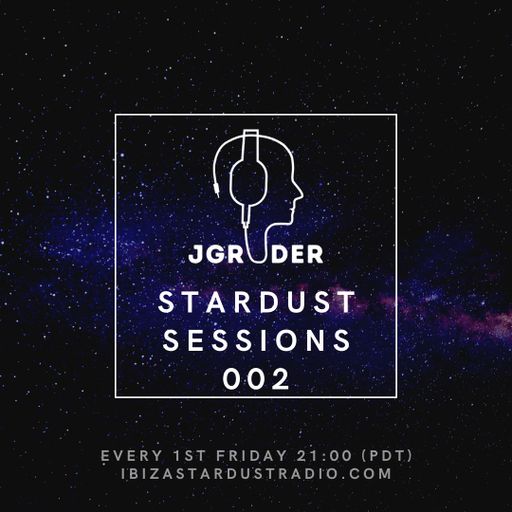 JGRUDER
STARDUST SESSIONS 002

EVERY 1ST FRIDAY 21:00 (PDT)
IBIZASTARDUSTRADIO.COM